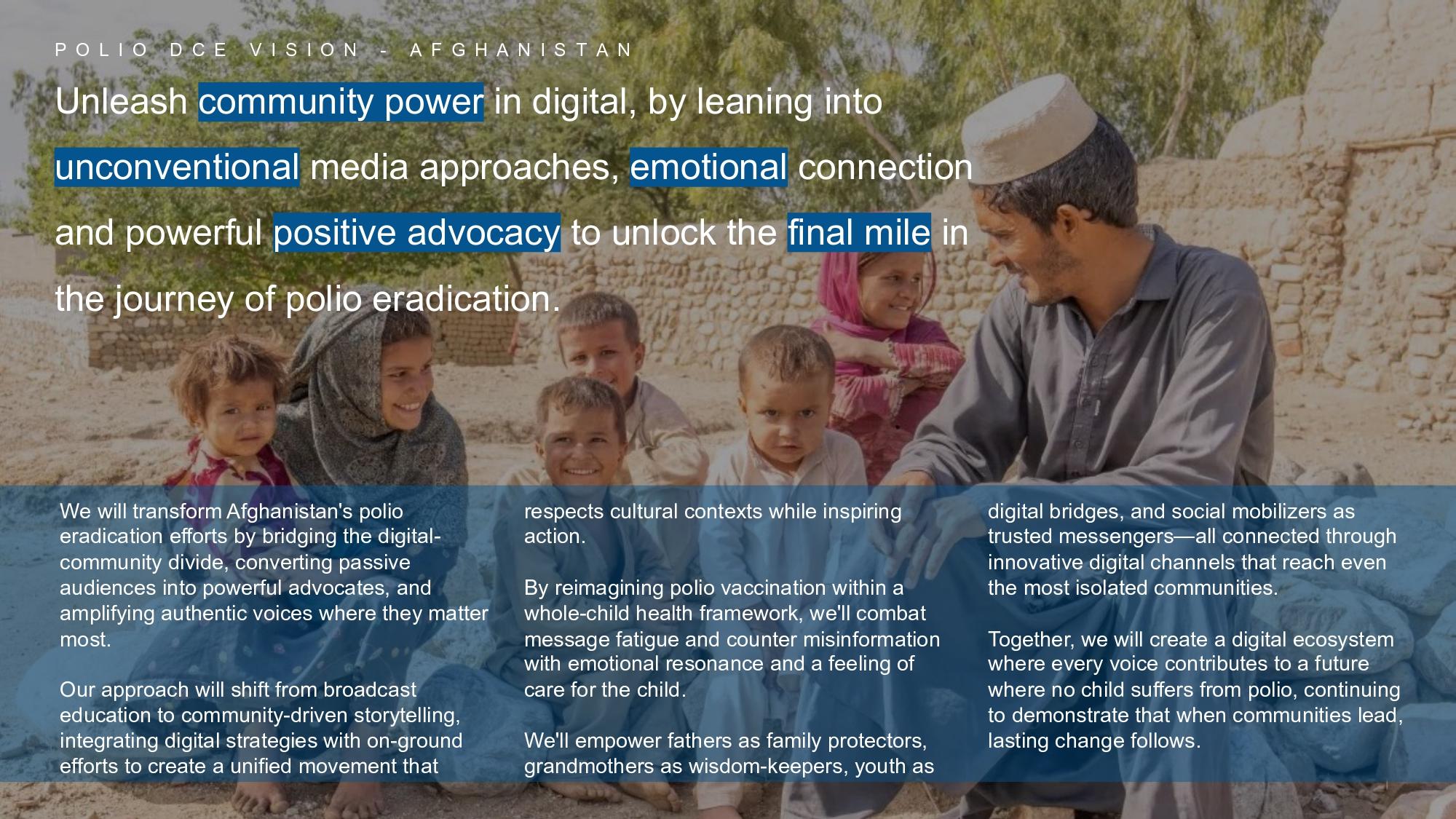 POLIO DCE VISION - AFGHANISTAN

Unleash community power in digital, by leaning into unconventional media approaches, emotional connection and powerful positive advocacy to unlock the final mile in the journey of polio eradication.

We will transform Afghanistan's polio eradication efforts by bridging the digital-community divide, converting passive audiences into powerful advocates, and amplifying authentic voices where they matter most.

Our approach will shift from broadcast education to community-driven storytelling, integrating digital strategies with on-ground efforts to create a unified movement that respects cultural contexts while inspiring action.

By reimagining polio vaccination within a whole-child health framework, we'll combat message fatigue and counter misinformation with emotional resonance and a feeling of care for the child.

We'll empower fathers as family protectors, grandmothers as wisdom-keepers, youth as digital bridges, and social mobilizers as trusted messengers—all connected through innovative digital channels that reach even the most isolated communities.

Together, we will create a digital ecosystem where every voice contributes to a future where no child suffers from polio, continuing to demonstrate that when communities lead, lasting change follows.